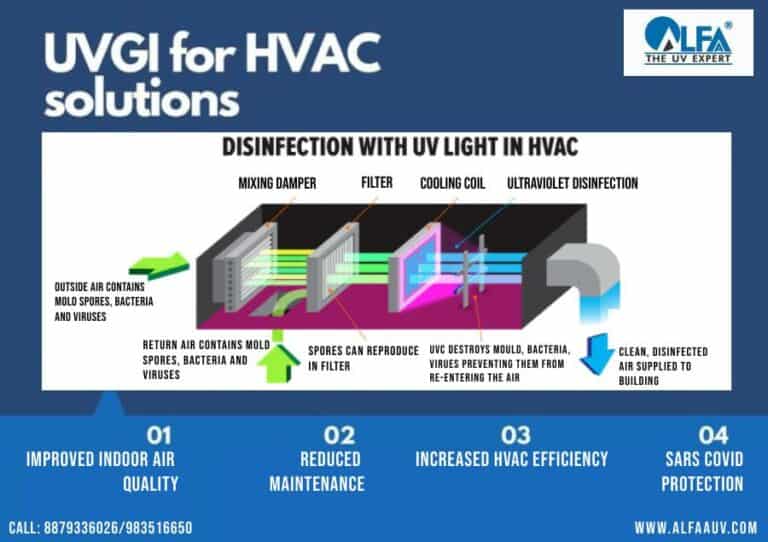 UVGI for HVAC solutions

ALFA®
THE UV EXPERT

DISINFECTION WITH UV LIGHT IN HVAC

MIXING DAMPER
FILTER
COOLING COIL
ULTRAVIOLET DISINFECTION

OUTSIDE AIR CONTAINS MOLD SPORES, BACTERIA AND VIRUSES

RETURN AIR CONTAINS MOLD SPORES, BACTERIA AND VIRUSES

SPORES CAN REPRODUCE IN FILTER

UVC DESTROYS MOULD, BACTERIA, VIRUES PREVENTING THEM FROM RE-ENTERING THE AIR

CLEAN, DISINFECTED AIR SUPPLIED TO BUILDING

01
IMPROVED INDOOR AIR QUALITY

02
REDUCED MAINTENANCE

03
INCREASED HVAC EFFICIENCY

04
SARS COVID PROTECTION

CALL: 8879336026/983516650

WWW.ALFAAUV.COM